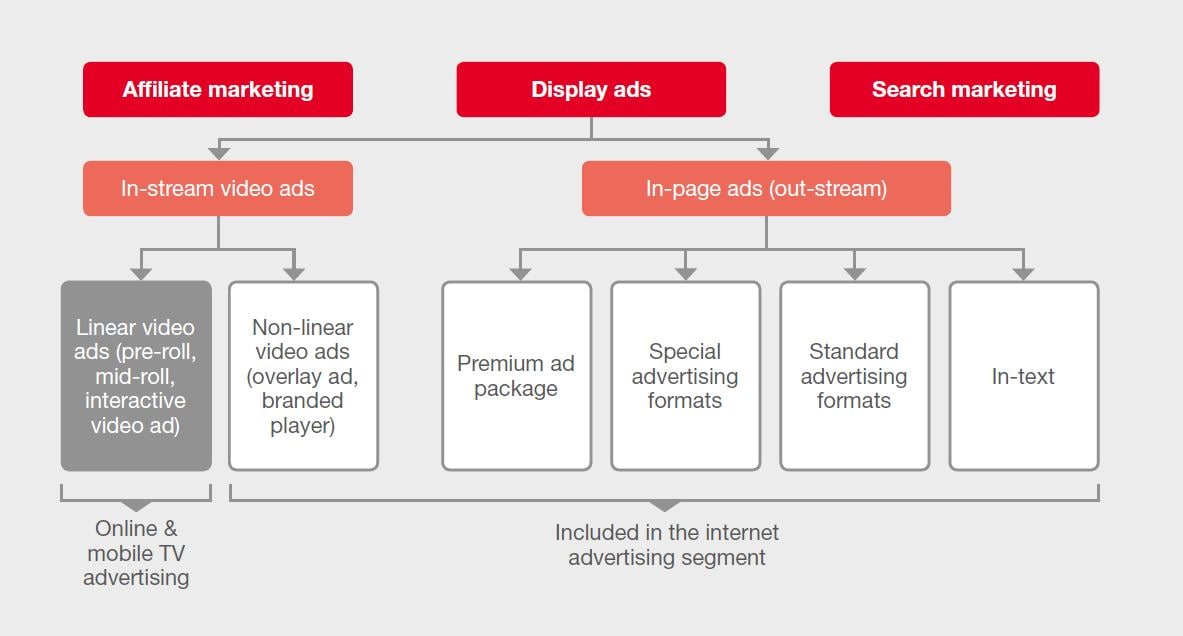 Affiliate marketing

Display ads

Search marketing

In-stream video ads

In-page ads (out-stream)

Linear video ads (pre-roll, mid-roll, interactive video ad)

Non-linear video ads (overlay ad, branded player)

Premium ad package

Special advertising formats

Standard advertising formats

In-text

Online & mobile TV advertising

Included in the internet advertising segment